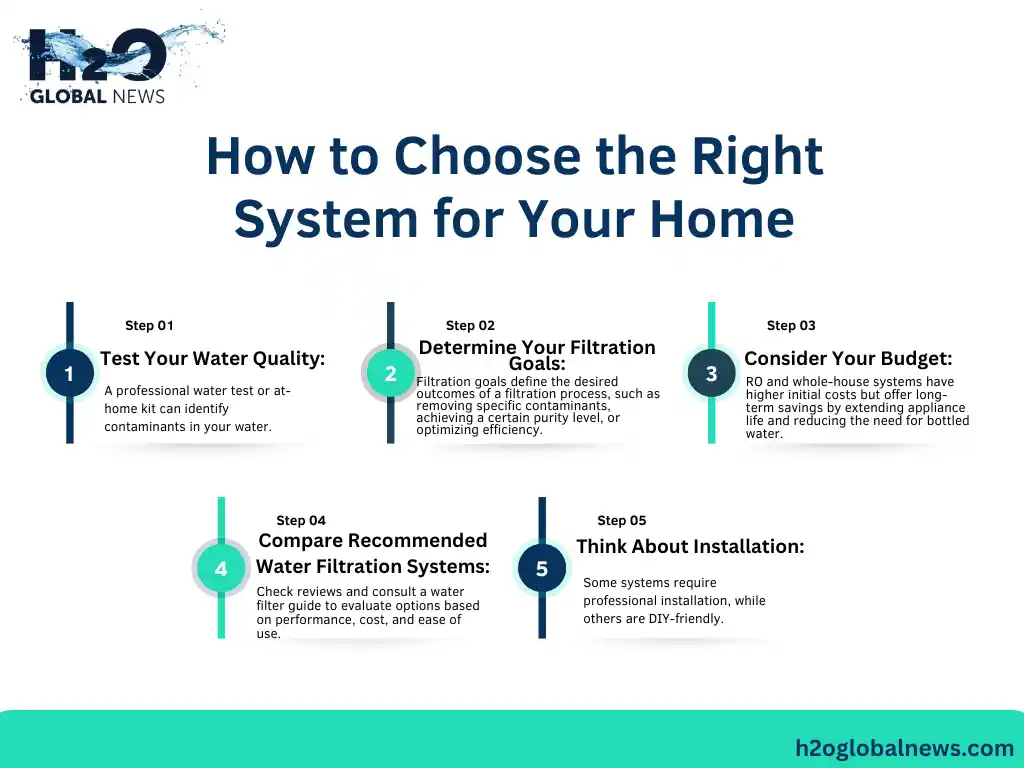 H2O
GLOBAL NEWS

How to Choose the Right System for Your Home

Step 01
1
Test Your Water Quality:
A professional water test or at-home kit can identify contaminants in your water.

Step 02
2
Determine Your Filtration Goals:
Filtration goals define the desired outcomes of a filtration process, such as removing specific contaminants, achieving a certain purity level, or optimizing efficiency.

Step 03
3
Consider Your Budget:
RO and whole-house systems have higher initial costs but offer long-term savings by extending appliance life and reducing the need for bottled water.

Step 04
4
Compare Recommended Water Filtration Systems:
Check reviews and consult a water filter guide to evaluate options based on performance, cost, and ease of use.

Step 05
5
Think About Installation:
Some systems require professional installation, while others are DIY-friendly.

h2oglobalnews.com